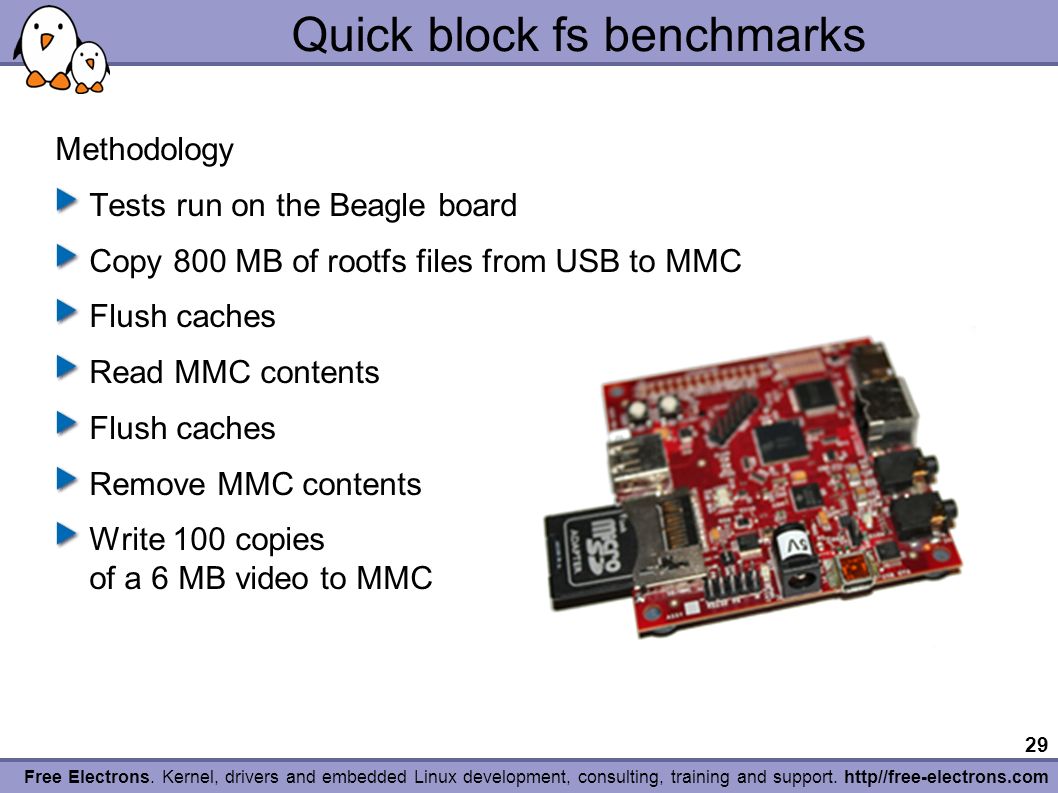 Quick block fs benchmarks

Methodology

Tests run on the Beagle board

Copy 800 MB of rootfs files from USB to MMC

Flush caches

Read MMC contents

Flush caches

Remove MMC contents

Write 100 copies of a 6 MB video to MMC

micro SD ADAPTER

5V

29

Free Electrons. Kernel, drivers and embedded Linux development, consulting, training and support. http//free-electrons.com